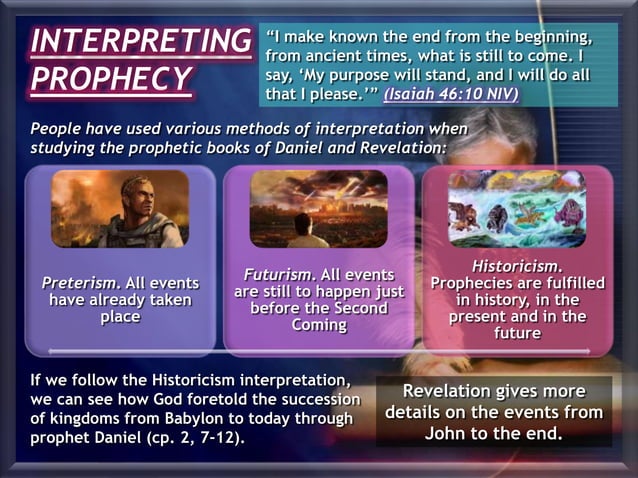 INTERPRETING PROPHECY

"I make known the end from the beginning, from ancient times, what is still to come. I say, 'My purpose will stand, and I will do all that I please.'" (Isaiah 46:10 NIV)

People have used various methods of interpretation when studying the prophetic books of Daniel and Revelation:

Preterism. All events have already taken place

Futurism. All events are still to happen just before the Second Coming

Historicism. Prophecies are fulfilled in history, in the present and in the future

If we follow the Historicism interpretation, we can see how God foretold the succession of kingdoms from Babylon to today through prophet Daniel (cp. 2, 7-12).

Revelation gives more details on the events from John to the end.